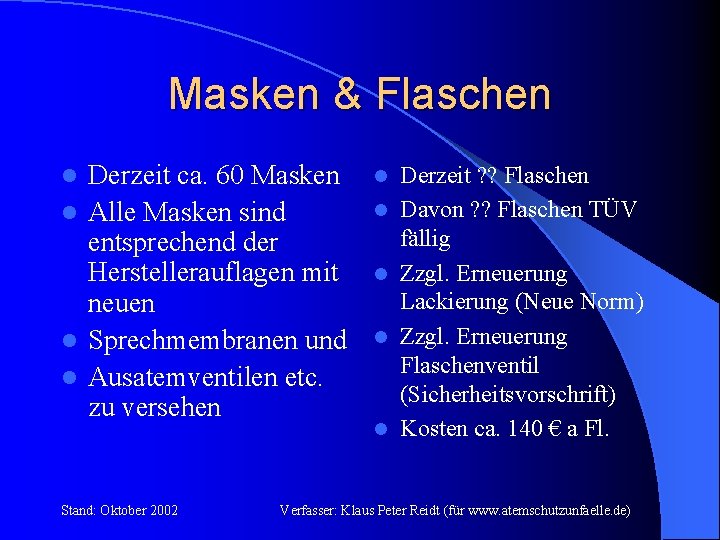 Masken & Flaschen

- Derzeit ca. 60 Masken
- Alle Masken sind entsprechend der Herstellerauflagen mit neuen
- Sprechmembranen und
- Ausatemventilen etc. zu versehen

- Derzeit ?? Flaschen
- Davon ?? Flaschen TÜV fällig
- Zzgl. Erneuerung Lackierung (Neue Norm)
- Zzgl. Erneuerung Flaschenventil (Sicherheitsvorschrift)
- Kosten ca. 140 € a Fl.

Stand: Oktober 2002

Verfasser: Klaus Peter Reidt (für www.atemschutzunfaelle.de)